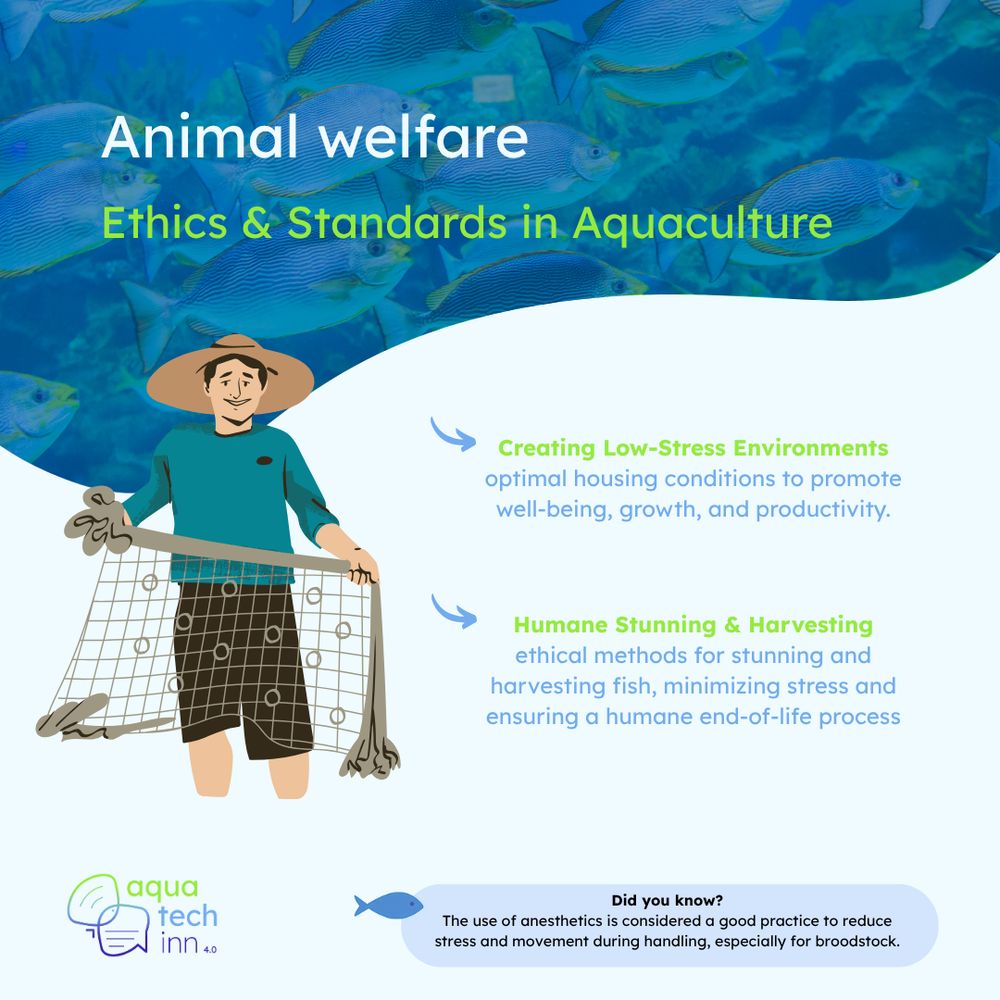 Animal welfare

Ethics & Standards in Aquaculture

Creating Low-Stress Environments
optimal housing conditions to promote well-being, growth, and productivity.

Humane Stunning & Harvesting
ethical methods for stunning and harvesting fish, minimizing stress and ensuring a humane end-of-life process

aqua tech inn 4.0

Did you know?
The use of anesthetics is considered a good practice to reduce stress and movement during handling, especially for broodstock.